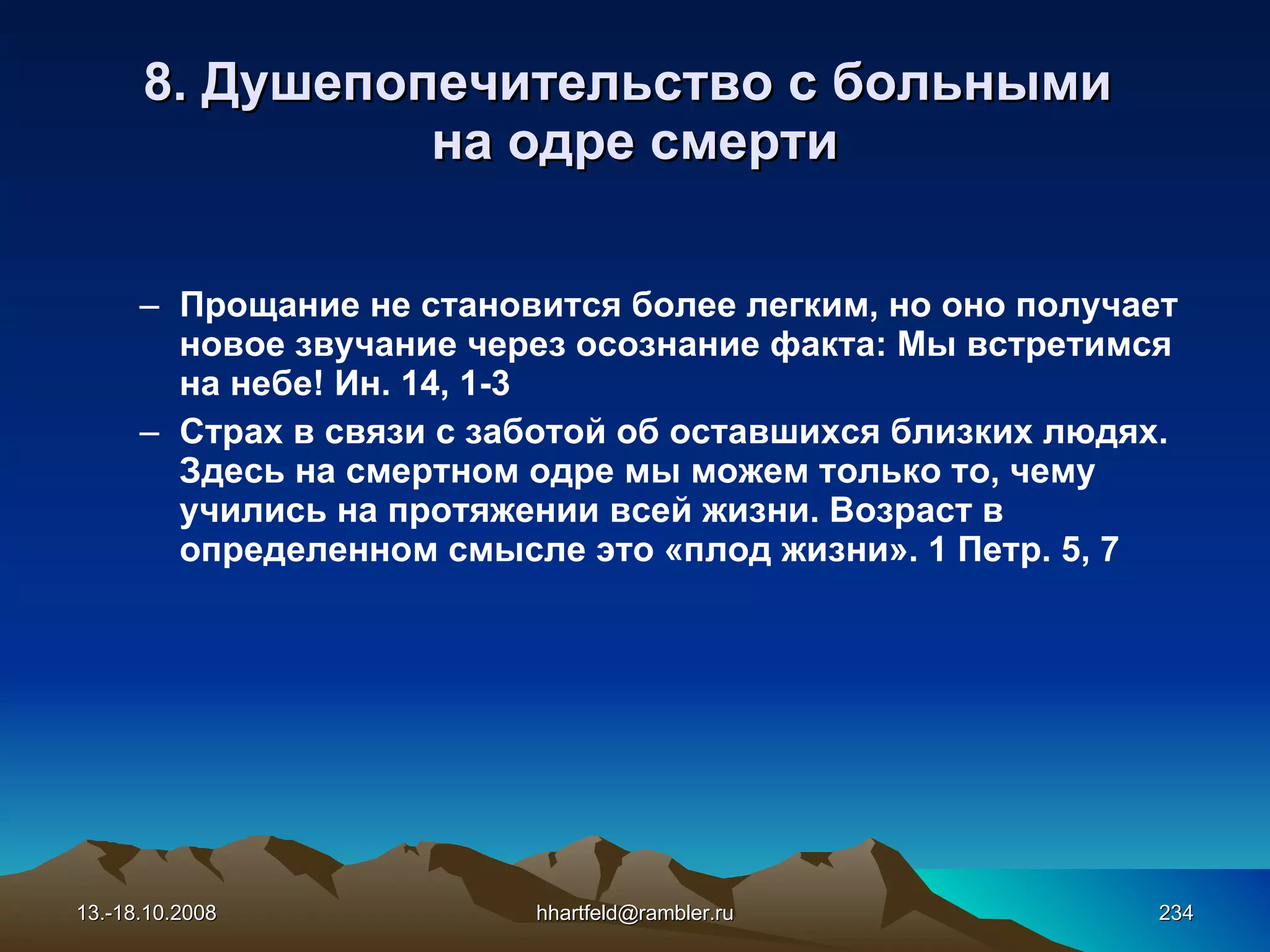 8. Душепопечительство с больными на одре смерти

– Прощание не становится более легким, но оно получает новое звучание через осознание факта: Мы встретимся на небе! Ин. 14, 1-3

– Страх в связи с заботой об оставшихся близких людях. Здесь на смертном одре мы можем только то, чему учились на протяжении всей жизни. Возраст в определенном смысле это «плод жизни». 1 Петр. 5, 7

13.-18.10.2008

hhartfeld@rambler.ru

234